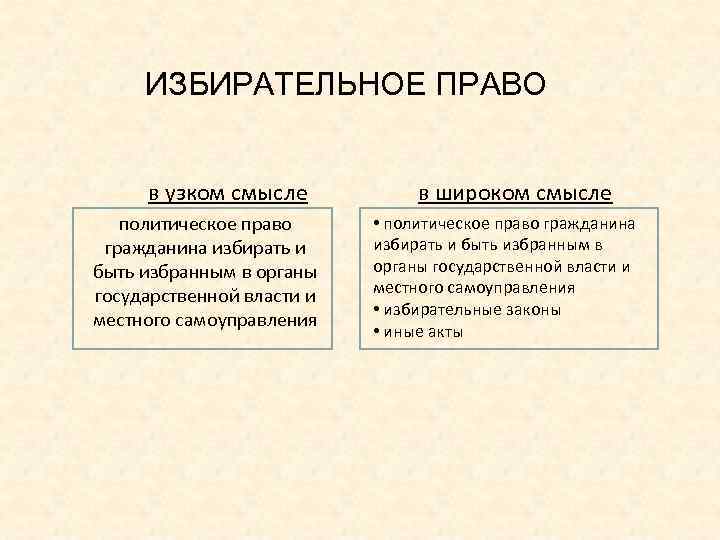 ИЗБИРАТЕЛЬНОЕ ПРАВО

в узком смысле

политическое право гражданина избирать и быть избранным в органы государственной власти и местного самоуправления

в широком смысле

• политическое право гражданина избирать и быть избранным в органы государственной власти и местного самоуправления
• избирательные законы
• иные акты